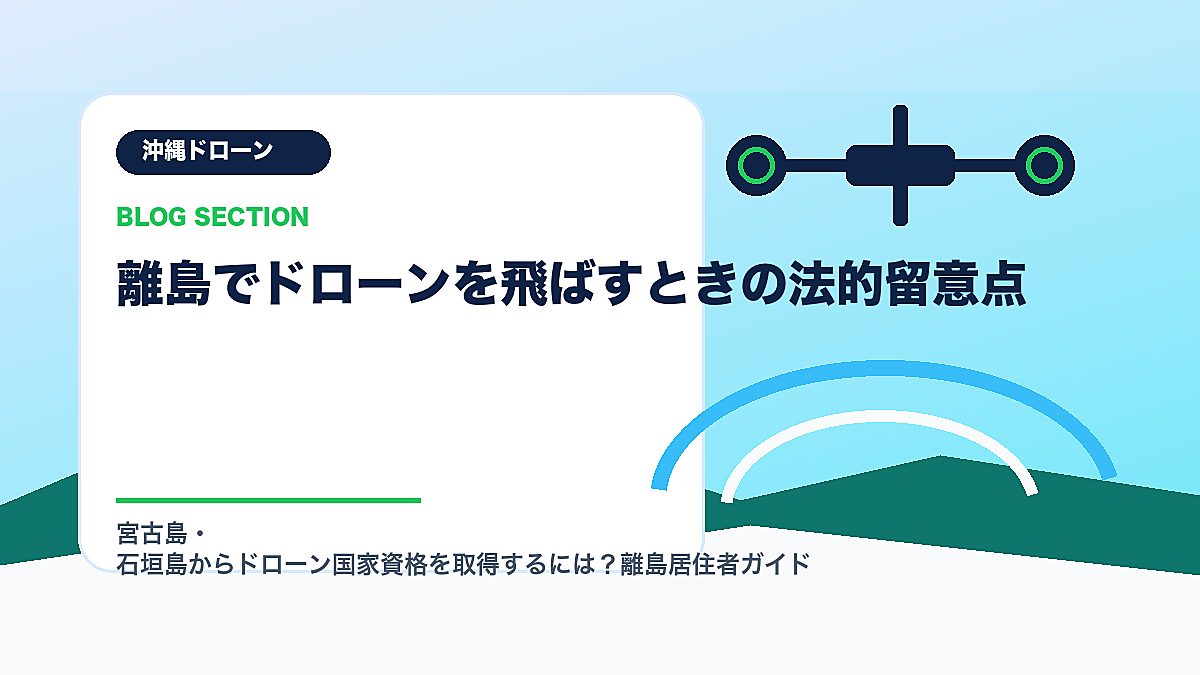 沖縄ドローン

BLOG SECTION

離島でドローンを飛ばすときの法的留意点

宮古島・
石垣島からドローン国家資格を取得するには？離島居住者ガイド